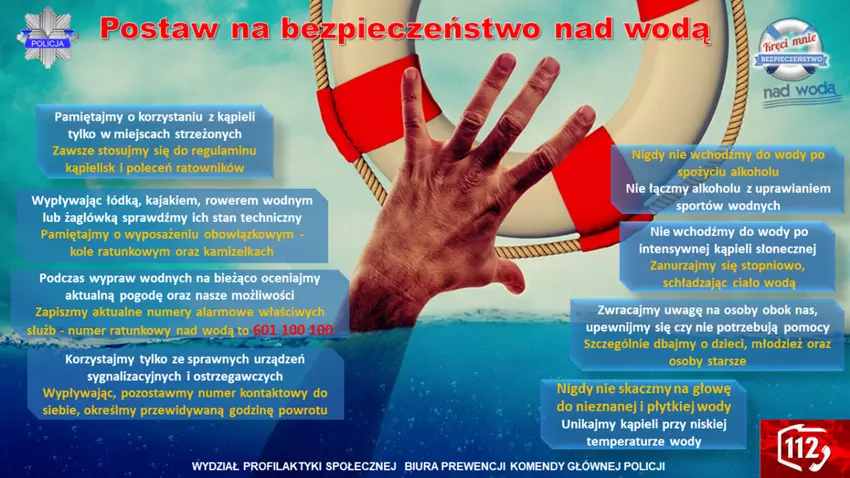 POLICJA

Postaw na bezpieczeństwo nad wodą

Kręci mnie BEZPIECZEŃSTWO nad wodą

Pamiętajmy o korzystaniu z kąpieli tylko w miejscach strzeżonych
Zawsze stosujmy się do regulaminu kąpielisk i poleceń ratowników

Wypływając łódką, kajakiem, rowerem wodnym lub żaglówką sprawdźmy ich stan techniczny
Pamiętajmy o wyposażeniu obowiązkowym - kole ratunkowym oraz kamizelkach

Podczas wypraw wodnych na bieżąco oceniajmy aktualną pogodę oraz nasze możliwości
Zapiszmy aktualne numery alarmowe właściwych służb - numer ratunkowy nad wodą to 601 100 100

Korzystajmy tylko ze sprawnych urządzeń sygnalizacyjnych i ostrzegawczych
Wypływając, pozostawmy numer kontaktowy do siebie, określmy przewidywaną godzinę powrotu

Nigdy nie wchodźmy do wody po spożyciu alkoholu
Nie łączmy alkoholu z uprawianiem sportów wodnych

Nie wchodźmy do wody po intensywnej kąpieli słonecznej
Zanurzajmy się stopniowo, schładzając ciało wodą

Zwracajmy uwagę na osoby obok nas, upewnijmy się czy nie potrzebują pomocy
Szczególnie dbajmy o dzieci, młodzież oraz osoby starsze

Nigdy nie skaczmy na głowę do nieznanej i płytkiej wody
Unikajmy kąpieli przy niskiej temperaturze wody

112

WYDZIAŁ PROFILAKTYKI SPOŁECZNEJ BIURA PREWENCJI KOMENDY GŁÓWNEJ POLICJI